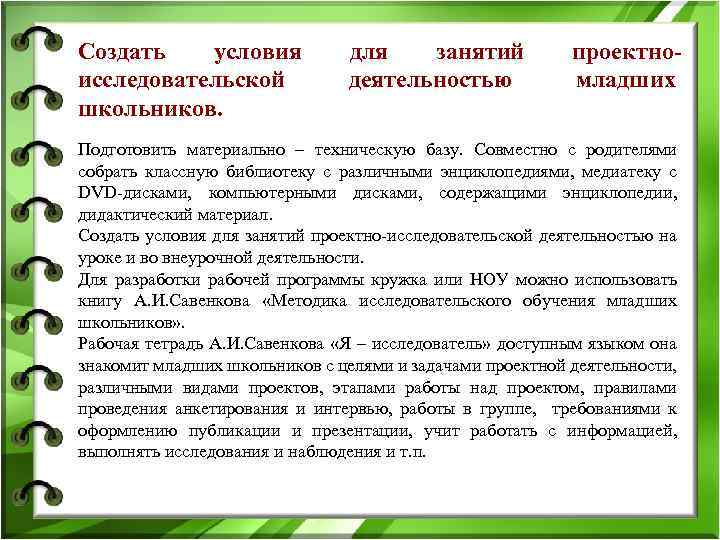 Создать условия для занятий проектно-исследовательской деятельностью младших школьников.

Подготовить материально – техническую базу. Совместно с родителями собрать классную библиотеку с различными энциклопедиями, медиатеку с DVD-дисками, компьютерными дисками, содержащими энциклопедии, дидактический материал.
Создать условия для занятий проектно-исследовательской деятельностью на уроке и во внеурочной деятельности.
Для разработки рабочей программы кружка или НОУ можно использовать книгу А.И.Савенкова «Методика исследовательского обучения младших школьников».
Рабочая тетрадь А.И.Савенкова «Я – исследователь» доступным языком она знакомит младших школьников с целями и задачами проектной деятельности, различными видами проектов, этапами работы над проектом, правилами проведения анкетирования и интервью, работы в группе, требованиями к оформлению публикации и презентации, учит работать с информацией, выполнять исследования и наблюдения и т.п.